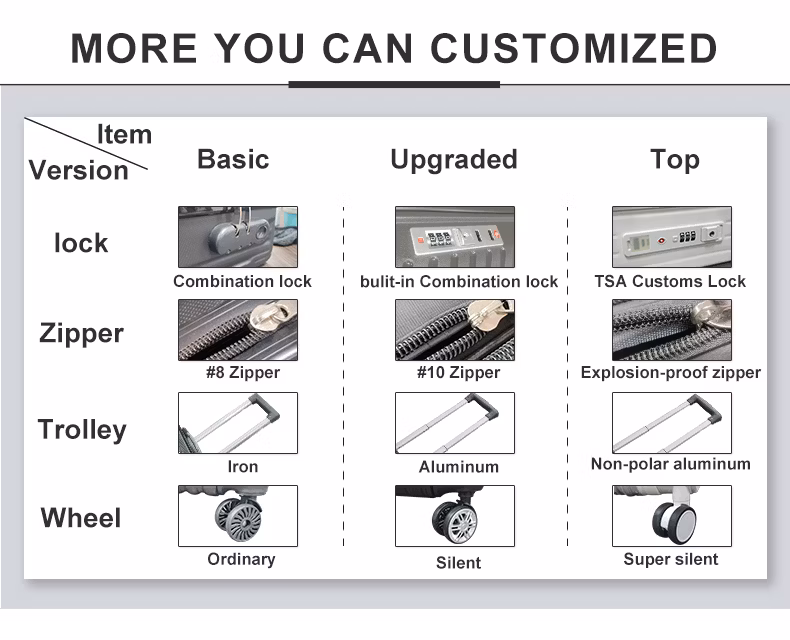 MORE YOU CAN CUSTOMIZED

| Item / Version | Basic | Upgraded | Top |
|---|---|---|---|
| lock | Combination lock | bulit-in Combination lock | TSA Customs Lock |
| Zipper | #8 Zipper | #10 Zipper | Explosion-proof zipper |
| Trolley | Iron | Aluminum | Non-polar aluminum |
| Wheel | Ordinary | Silent | Super silent |